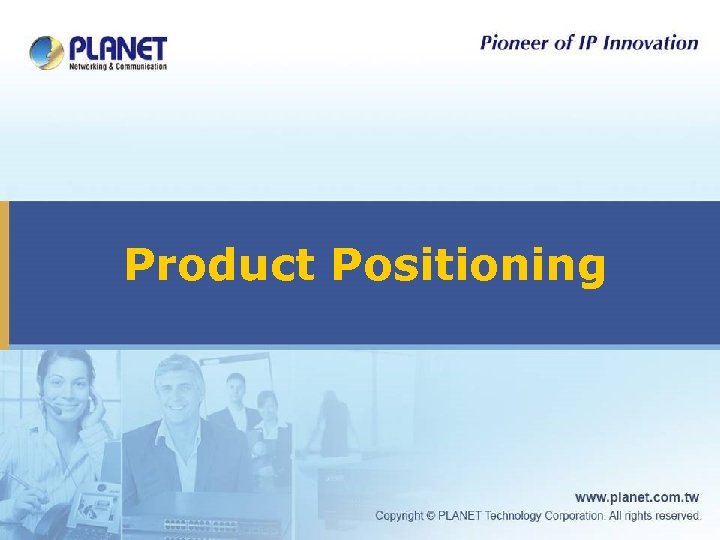 PLANET
Networking & Communication

Pioneer of IP Innovation

Product Positioning

www.planet.com.tw
Copyright © PLANET Technology Corporation. All rights reserved.